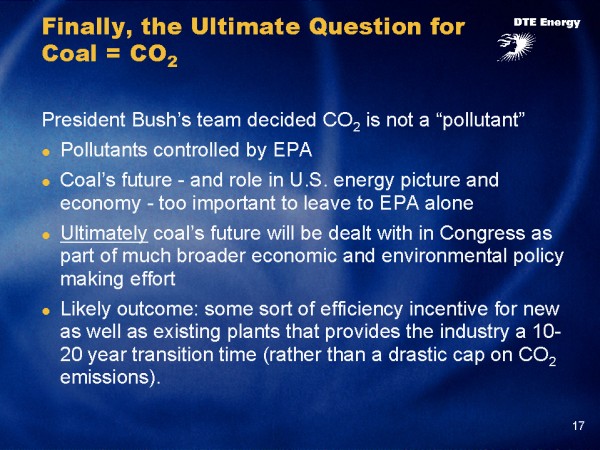 Finally, the Ultimate Question for Coal = $CO_2$

DTE Energy

President Bush's team decided $CO_2$ is not a "pollutant"

- Pollutants controlled by EPA
- Coal's future - and role in U.S. energy picture and economy - too important to leave to EPA alone
- Ultimately coal's future will be dealt with in Congress as part of much broader economic and environmental policy making effort
- Likely outcome: some sort of efficiency incentive for new as well as existing plants that provides the industry a 10-20 year transition time (rather than a drastic cap on $CO_2$ emissions).

17